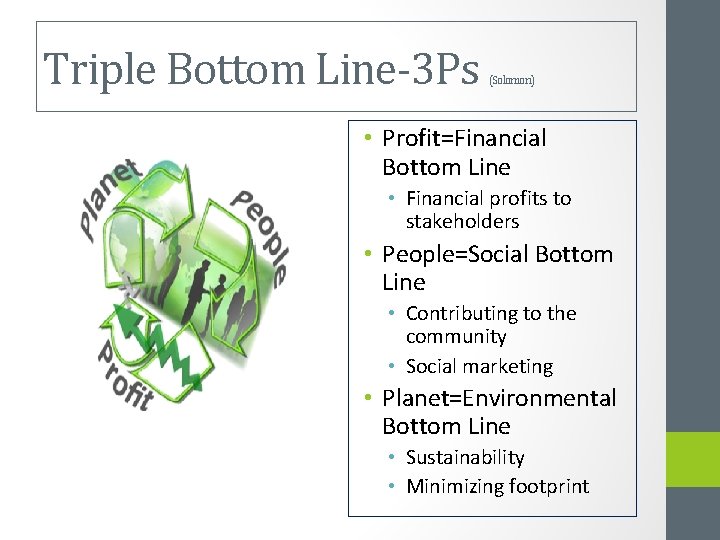 Triple Bottom Line-3Ps (Solomon)

Planet
People
Profit

• Profit=Financial Bottom Line
  • Financial profits to stakeholders
• People=Social Bottom Line
  • Contributing to the community
  • Social marketing
• Planet=Environmental Bottom Line
  • Sustainability
  • Minimizing footprint